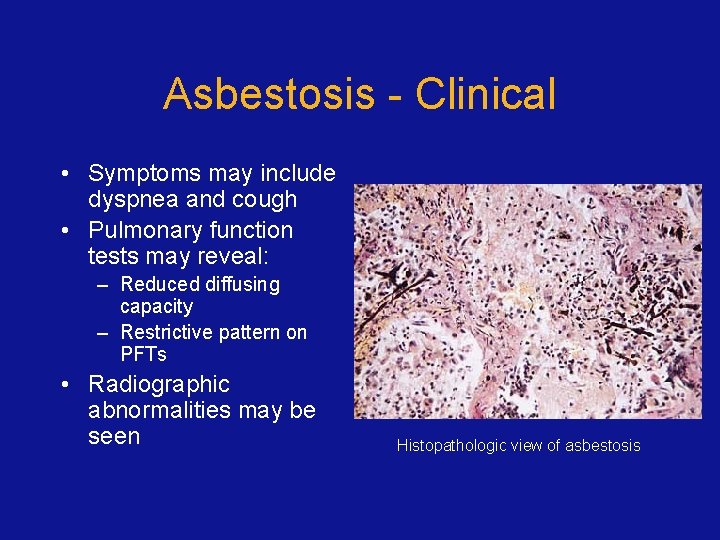 Asbestosis - Clinical

• Symptoms may include dyspnea and cough
• Pulmonary function tests may reveal:
– Reduced diffusing capacity
– Restrictive pattern on PFTs
• Radiographic abnormalities may be seen

Histopathologic view of asbestosis